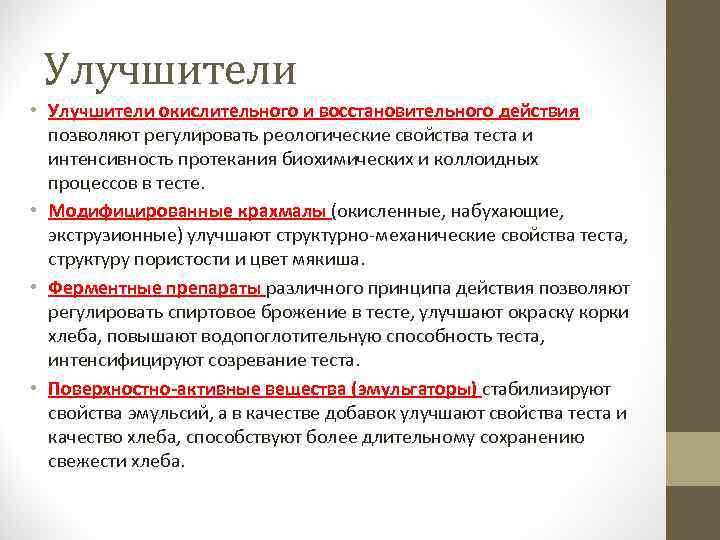 Улучшители

• Улучшители окислительного и восстановительного действия позволяют регулировать реологические свойства теста и интенсивность протекания биохимических и коллоидных процессов в тесте.
• Модифицированные крахмалы (окисленные, набухающие, экструзионные) улучшают структурно-механические свойства теста, структуру пористости и цвет мякиша.
• Ферментные препараты различного принципа действия позволяют регулировать спиртовое брожение в тесте, улучшают окраску корки хлеба, повышают водопоглотительную способность теста, интенсифицируют созревание теста.
• Поверхностно-активные вещества (эмульгаторы) стабилизируют свойства эмульсий, а в качестве добавок улучшают свойства теста и качество хлеба, способствуют более длительному сохранению свежести хлеба.